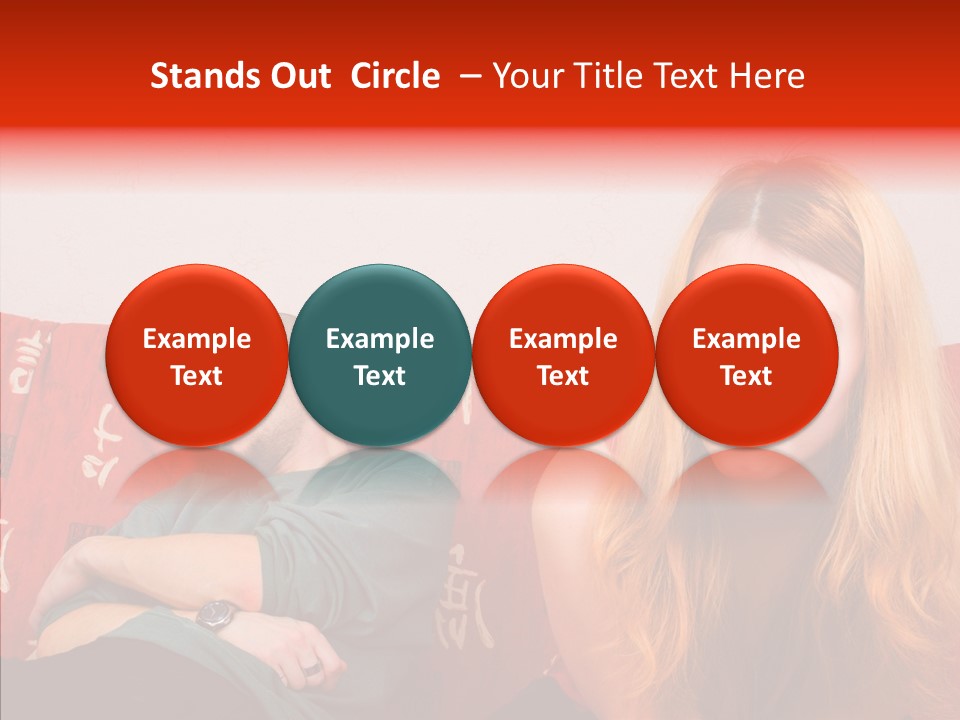 Stands Out Circle – Your Title Text Here

Example Text

Example Text

Example Text

Example Text